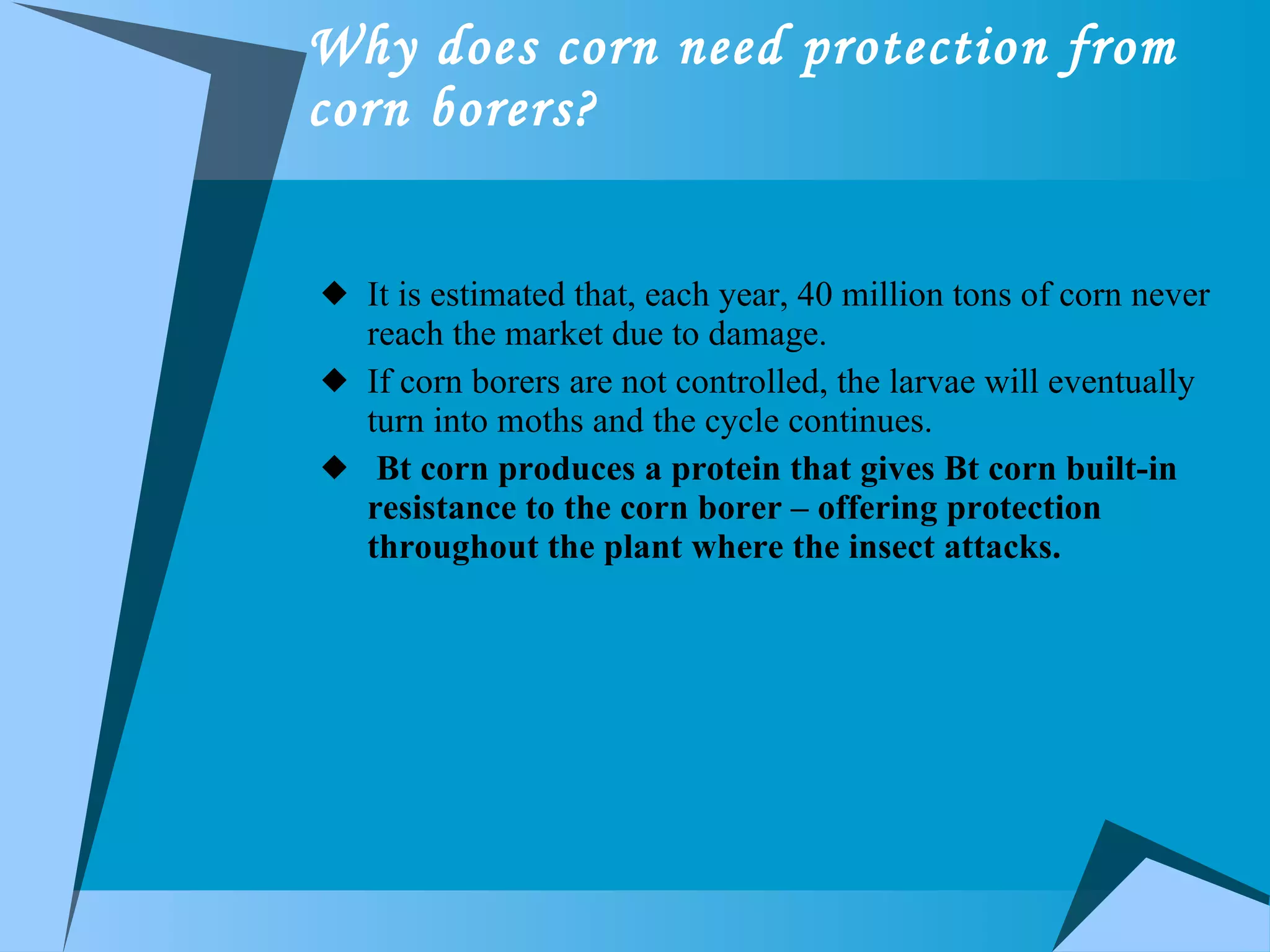 Why does corn need protection from corn borers?

◆ It is estimated that, each year, 40 million tons of corn never reach the market due to damage.

◆ If corn borers are not controlled, the larvae will eventually turn into moths and the cycle continues.

◆ Bt corn produces a protein that gives Bt corn built-in resistance to the corn borer – offering protection throughout the plant where the insect attacks.